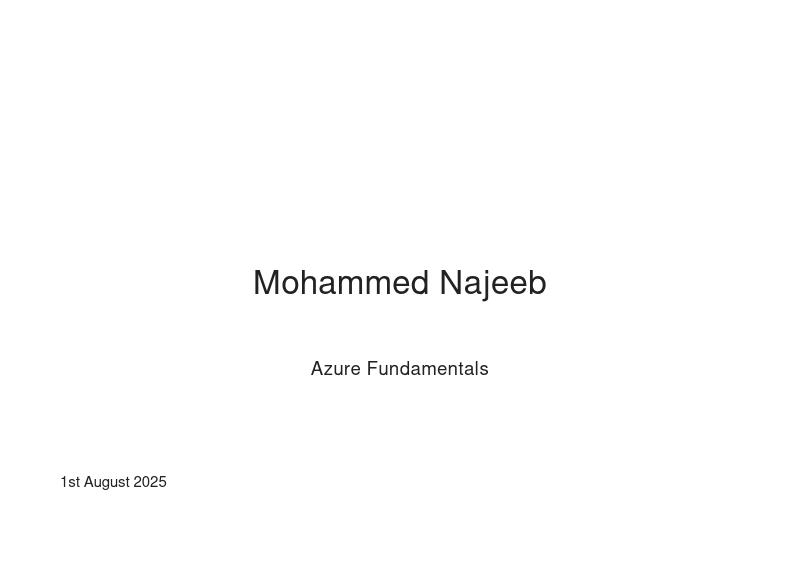 Mohammed Najeeb

Azure Fundamentals

1st August 2025